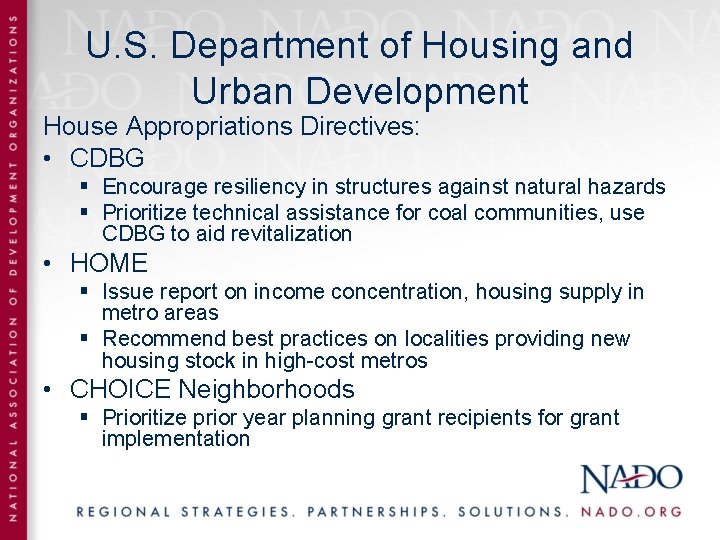 NATIONAL ASSOCIATION OF DEVELOPMENT ORGANIZATIONS

U.S. Department of Housing and Urban Development

House Appropriations Directives:

• CDBG
  ▪ Encourage resiliency in structures against natural hazards
  ▪ Prioritize technical assistance for coal communities, use CDBG to aid revitalization
• HOME
  ▪ Issue report on income concentration, housing supply in metro areas
  ▪ Recommend best practices on localities providing new housing stock in high-cost metros
• CHOICE Neighborhoods
  ▪ Prioritize prior year planning grant recipients for grant implementation

NADO

REGIONAL STRATEGIES. PARTNERSHIPS. SOLUTIONS. NADO.ORG